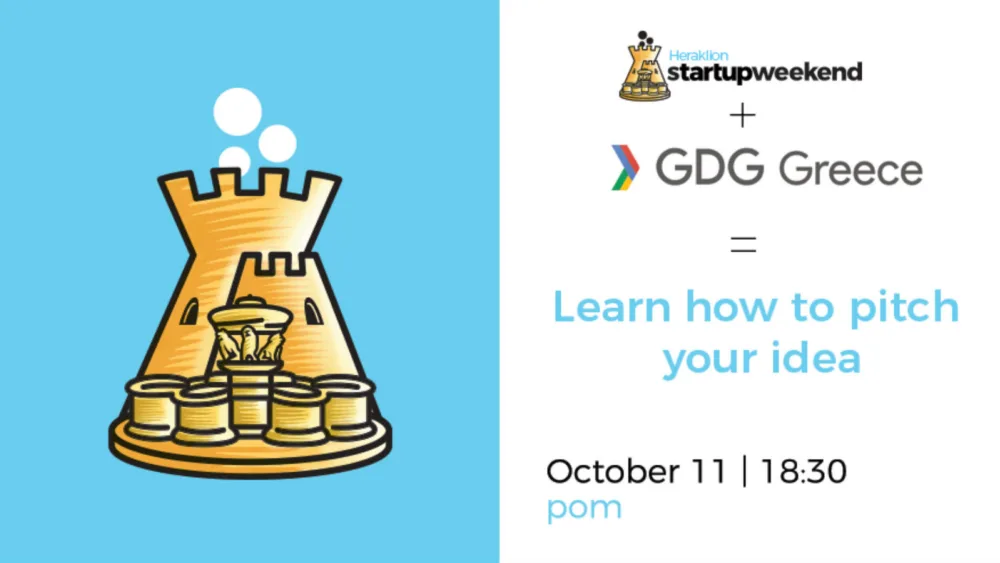 Heraklion
startupweekend

+

GDG Greece

=

Learn how to pitch your idea

October 11 | 18:30
pom